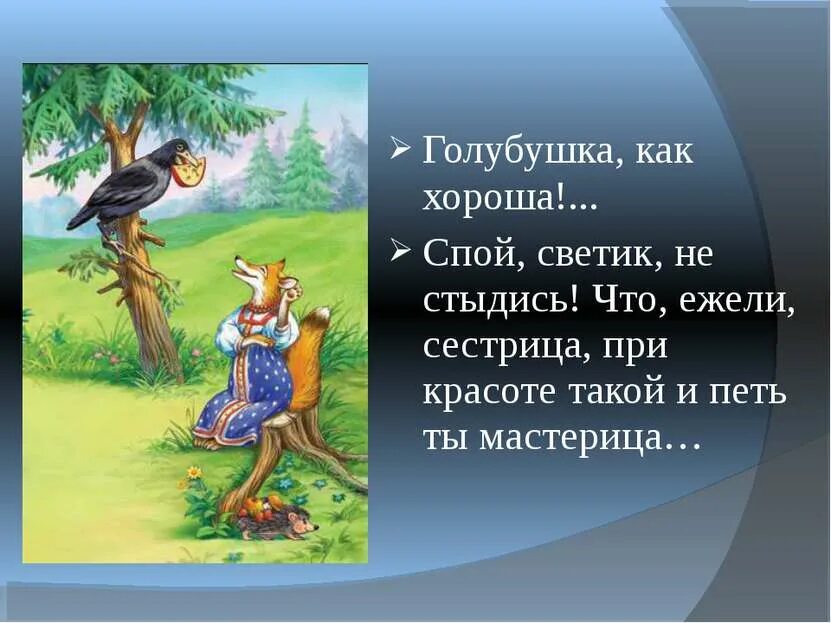 ➢ Голубушка, как хороша!...

➢ Спой, светик, не стыдись! Что, ежели, сестрица, при красоте такой и петь ты мастерица…